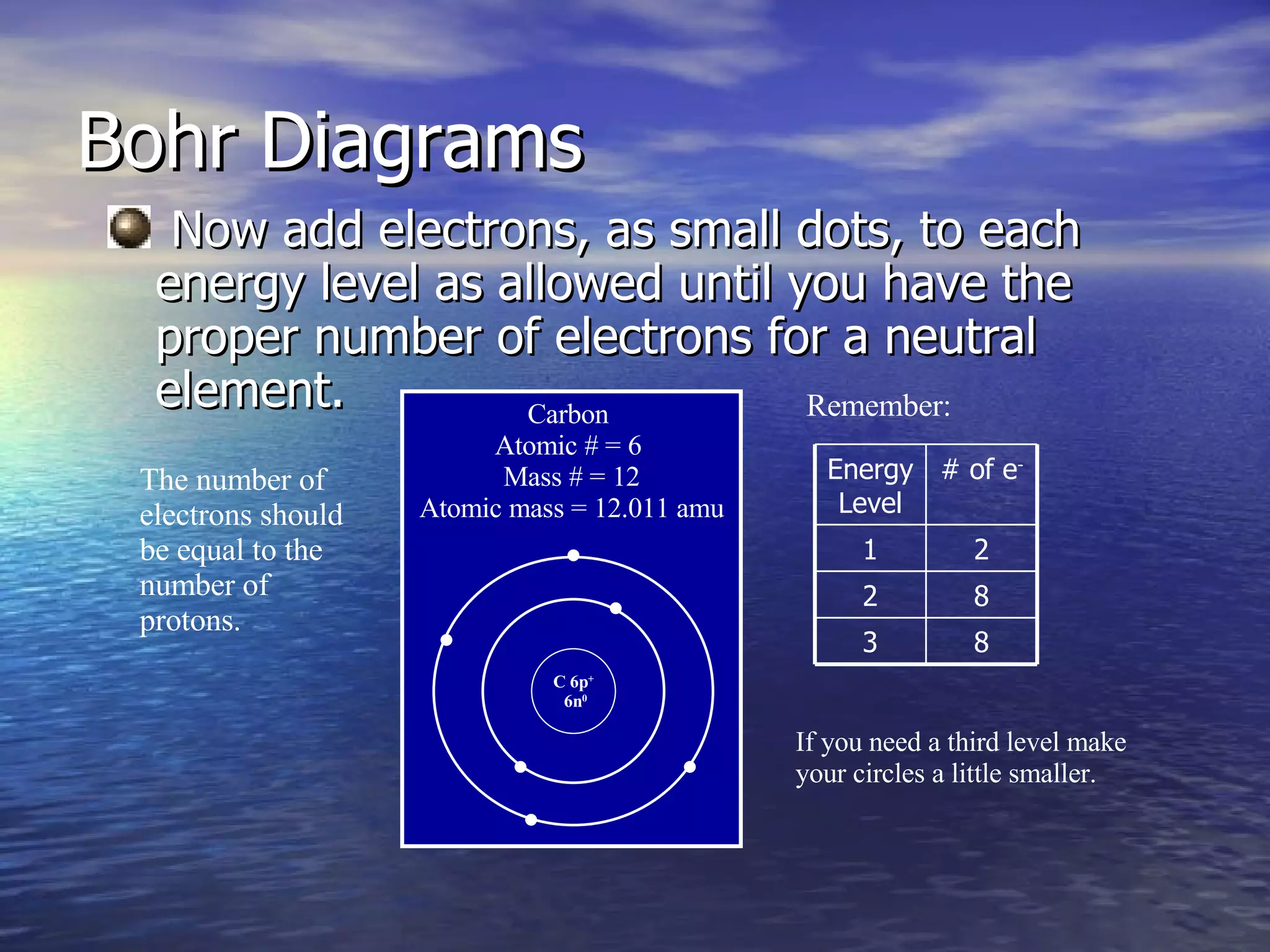 Bohr Diagrams

Now add electrons, as small dots, to each energy level as allowed until you have the proper number of electrons for a neutral element.

The number of electrons should be equal to the number of protons.

Carbon
Atomic # = 6
Mass # = 12
Atomic mass = 12.011 amu

C $6p^+$
$6n^0$

Remember:

| Energy Level | # of $e^-$ |
|---|---|
| 1 | 2 |
| 2 | 8 |
| 3 | 8 |

If you need a third level make your circles a little smaller.